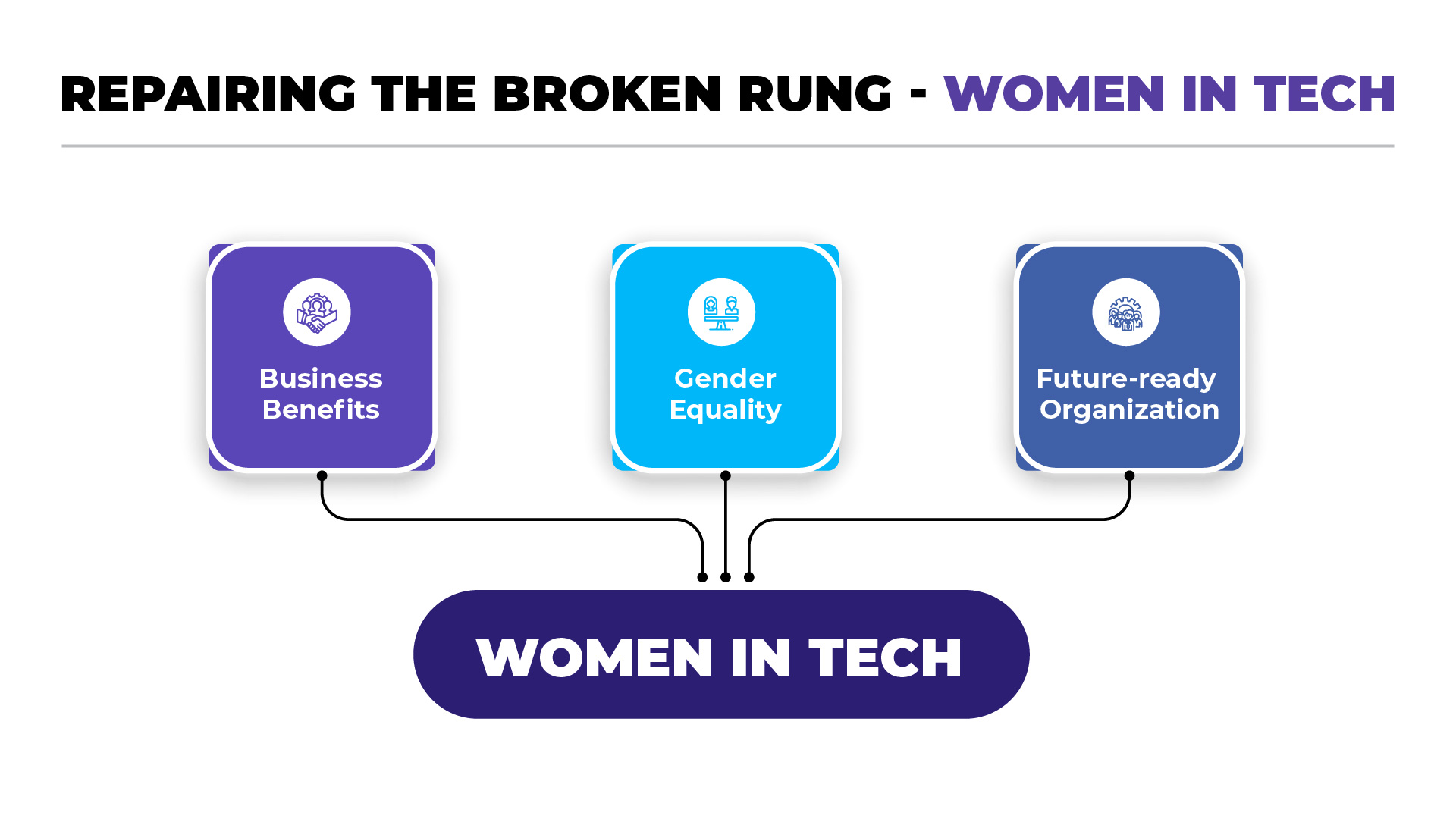 REPAIRING THE BROKEN RUNG - WOMEN IN TECH

Business Benefits

Gender Equality

Future-ready Organization

WOMEN IN TECH